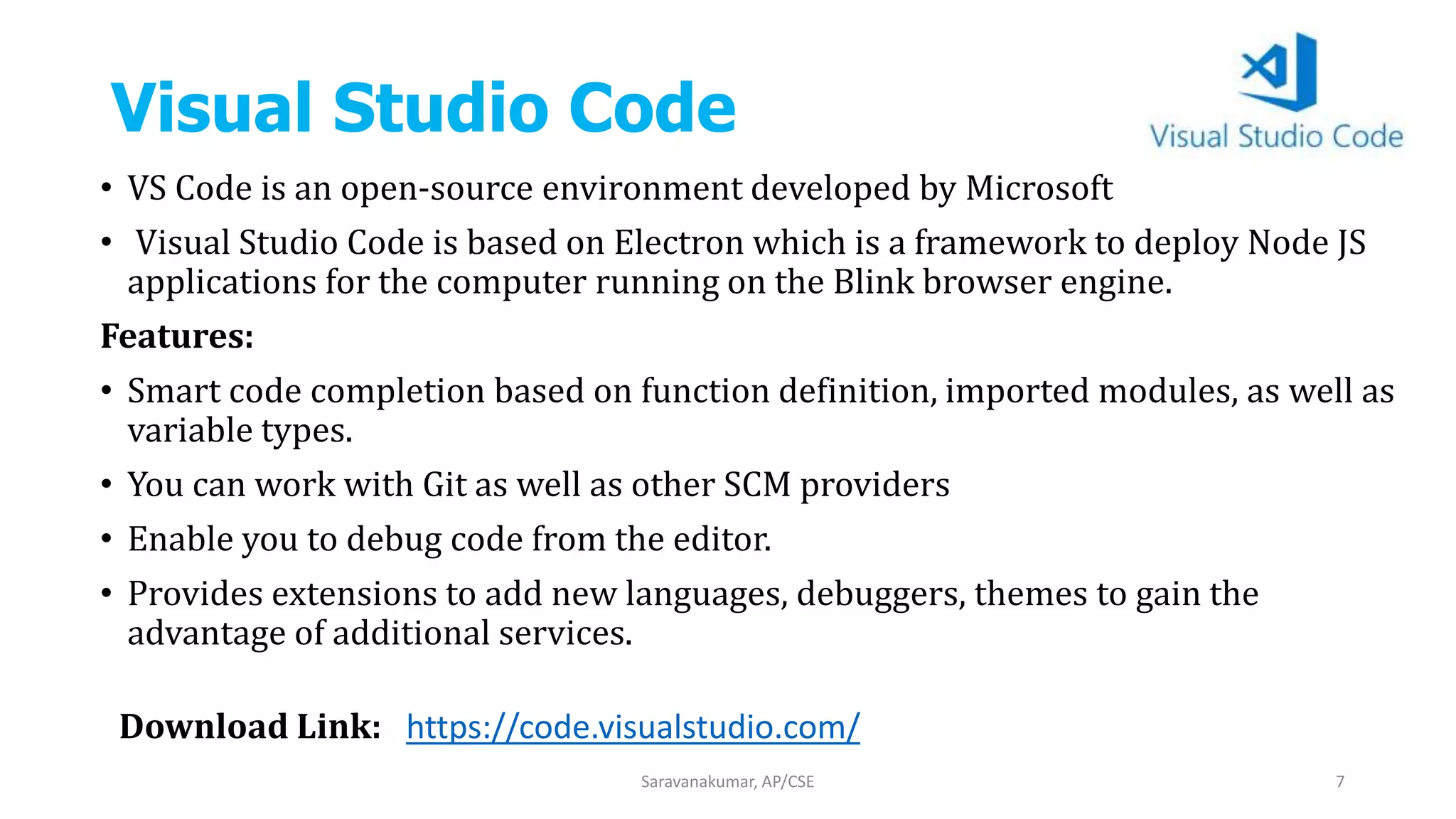 Visual Studio Code

Visual Studio Code

• VS Code is an open-source environment developed by Microsoft

• Visual Studio Code is based on Electron which is a framework to deploy Node JS applications for the computer running on the Blink browser engine.

Features:

• Smart code completion based on function definition, imported modules, as well as variable types.

• You can work with Git as well as other SCM providers

• Enable you to debug code from the editor.

• Provides extensions to add new languages, debuggers, themes to gain the advantage of additional services.

Download Link: https://code.visualstudio.com/

Saravanakumar, AP/CSE

7